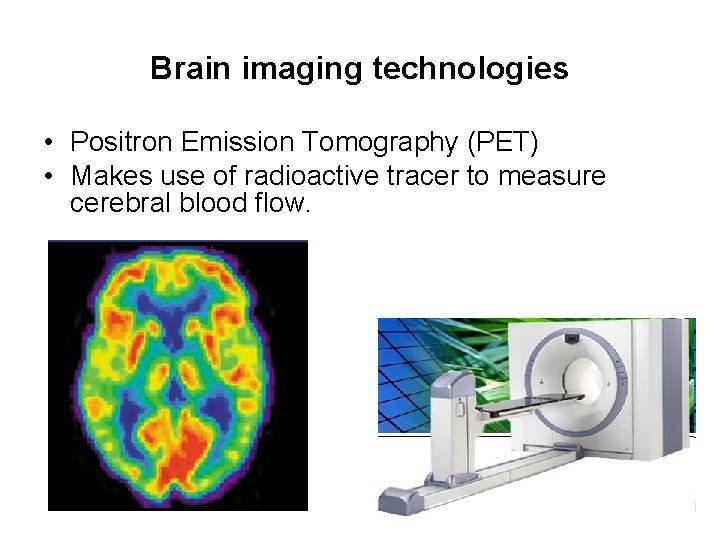 Brain imaging technologies

• Positron Emission Tomography (PET)
• Makes use of radioactive tracer to measure cerebral blood flow.